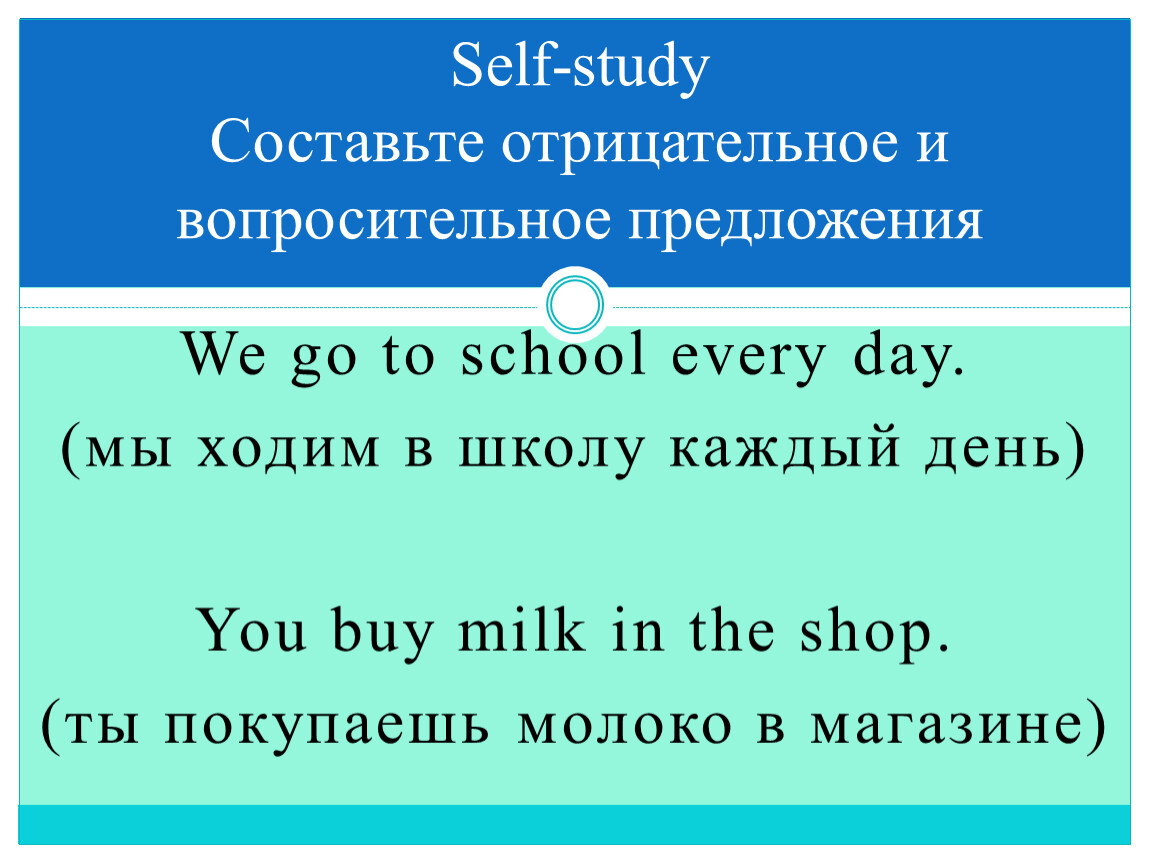 Self-study
Составьте отрицательное и вопросительное предложения

We go to school every day.
(мы ходим в школу каждый день)

You buy milk in the shop.
(ты покупаешь молоко в магазине)